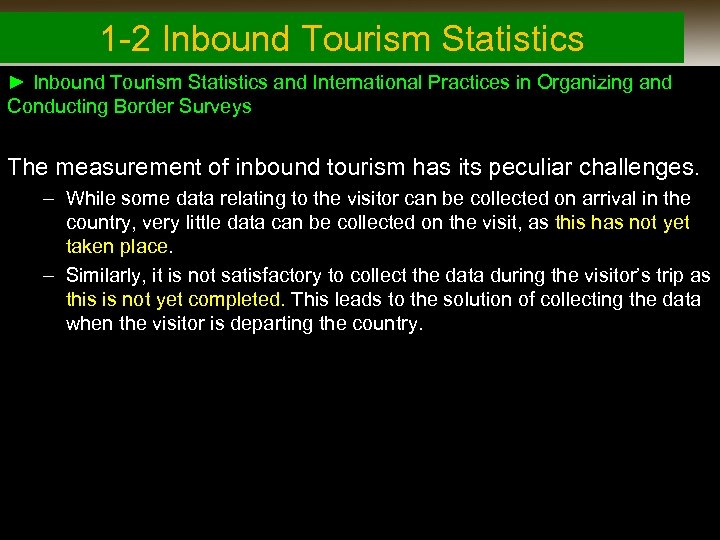 1-2 Inbound Tourism Statistics

► Inbound Tourism Statistics and International Practices in Organizing and Conducting Border Surveys

The measurement of inbound tourism has its peculiar challenges.

– While some data relating to the visitor can be collected on arrival in the country, very little data can be collected on the visit, as this has not yet taken place.

– Similarly, it is not satisfactory to collect the data during the visitor's trip as this is not yet completed. This leads to the solution of collecting the data when the visitor is departing the country.